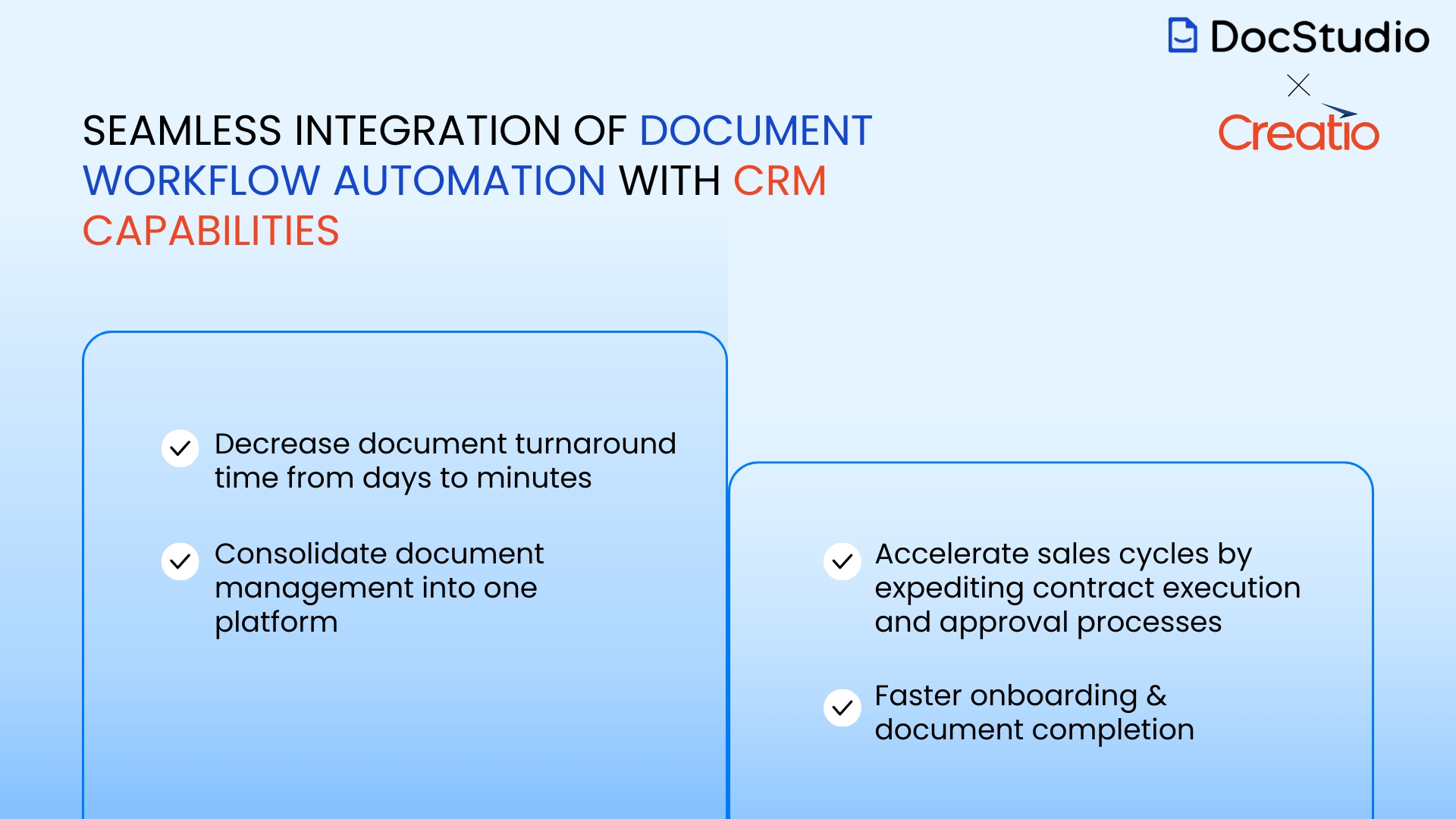 DocStudio

×

Creatio

SEAMLESS INTEGRATION OF DOCUMENT WORKFLOW AUTOMATION WITH CRM CAPABILITIES

Decrease document turnaround time from days to minutes

Consolidate document management into one platform

Accelerate sales cycles by expediting contract execution and approval processes

Faster onboarding & document completion